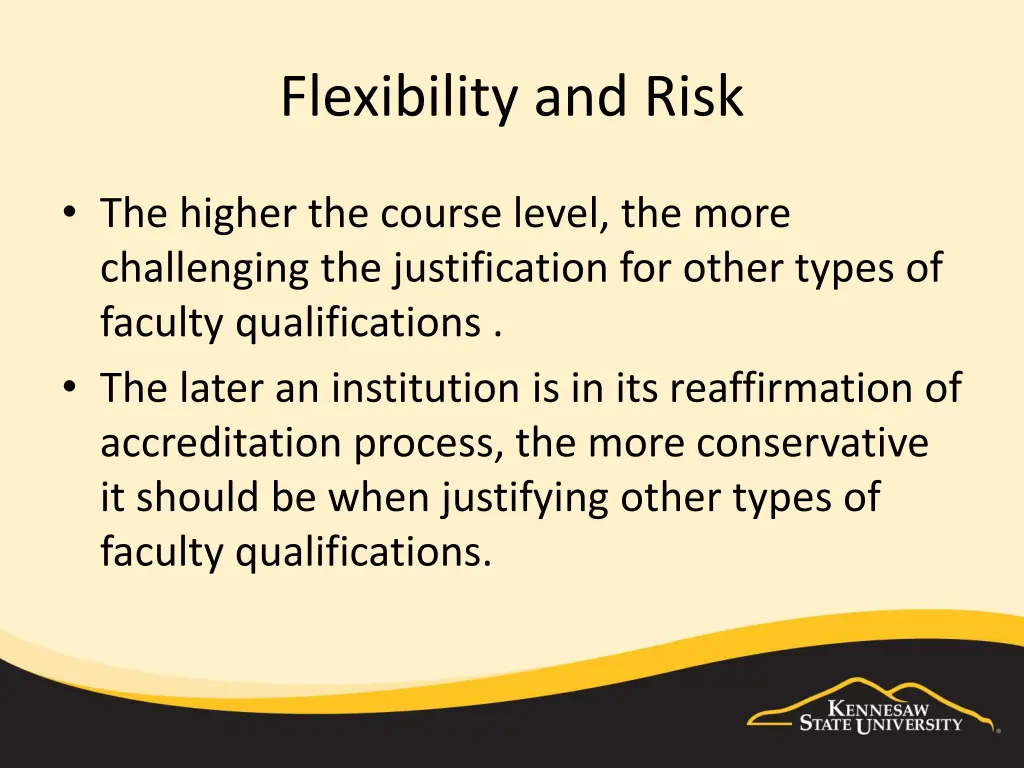 Flexibility and Risk

• The higher the course level, the more challenging the justification for other types of faculty qualifications .
• The later an institution is in its reaffirmation of accreditation process, the more conservative it should be when justifying other types of faculty qualifications.

KENNESAW STATE UNIVERSITY